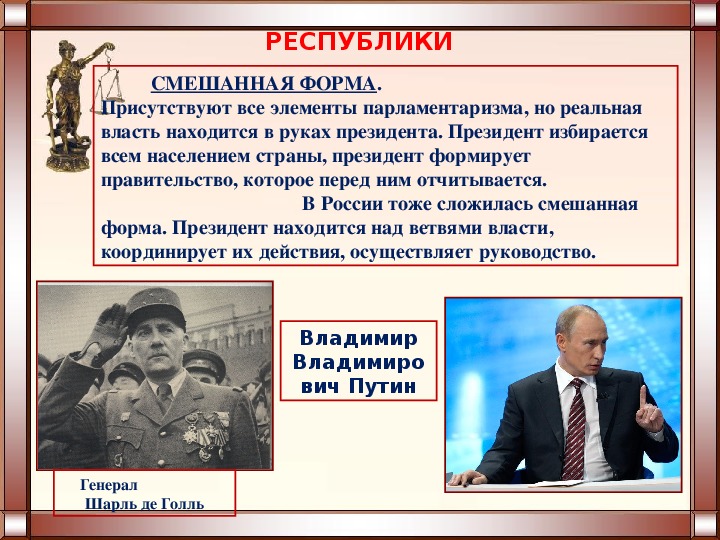 РЕСПУБЛИКИ

СМЕШАННАЯ ФОРМА.
Присутствуют все элементы парламентаризма, но реальная власть находится в руках президента. Президент избирается всем населением страны, президент формирует правительство, которое перед ним отчитывается.
В России тоже сложилась смешанная форма. Президент находится над ветвями власти, координирует их действия, осуществляет руководство.

Владимир Владимирович Путин

Генерал
Шарль де Голль